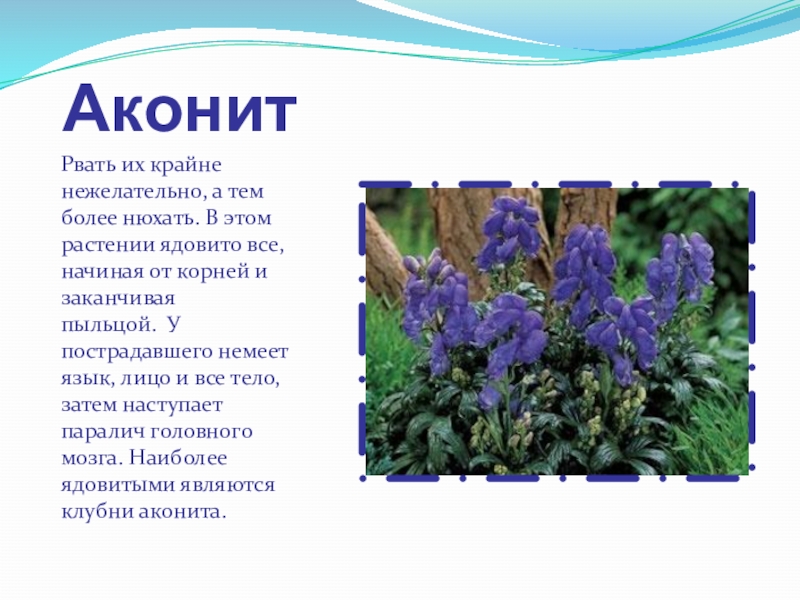 Аконит

Рвать их крайне нежелательно, а тем более нюхать. В этом растении ядовито все, начиная от корней и заканчивая пыльцой. У пострадавшего немеет язык, лицо и все тело, затем наступает паралич головного мозга. Наиболее ядовитыми являются клубни аконита.